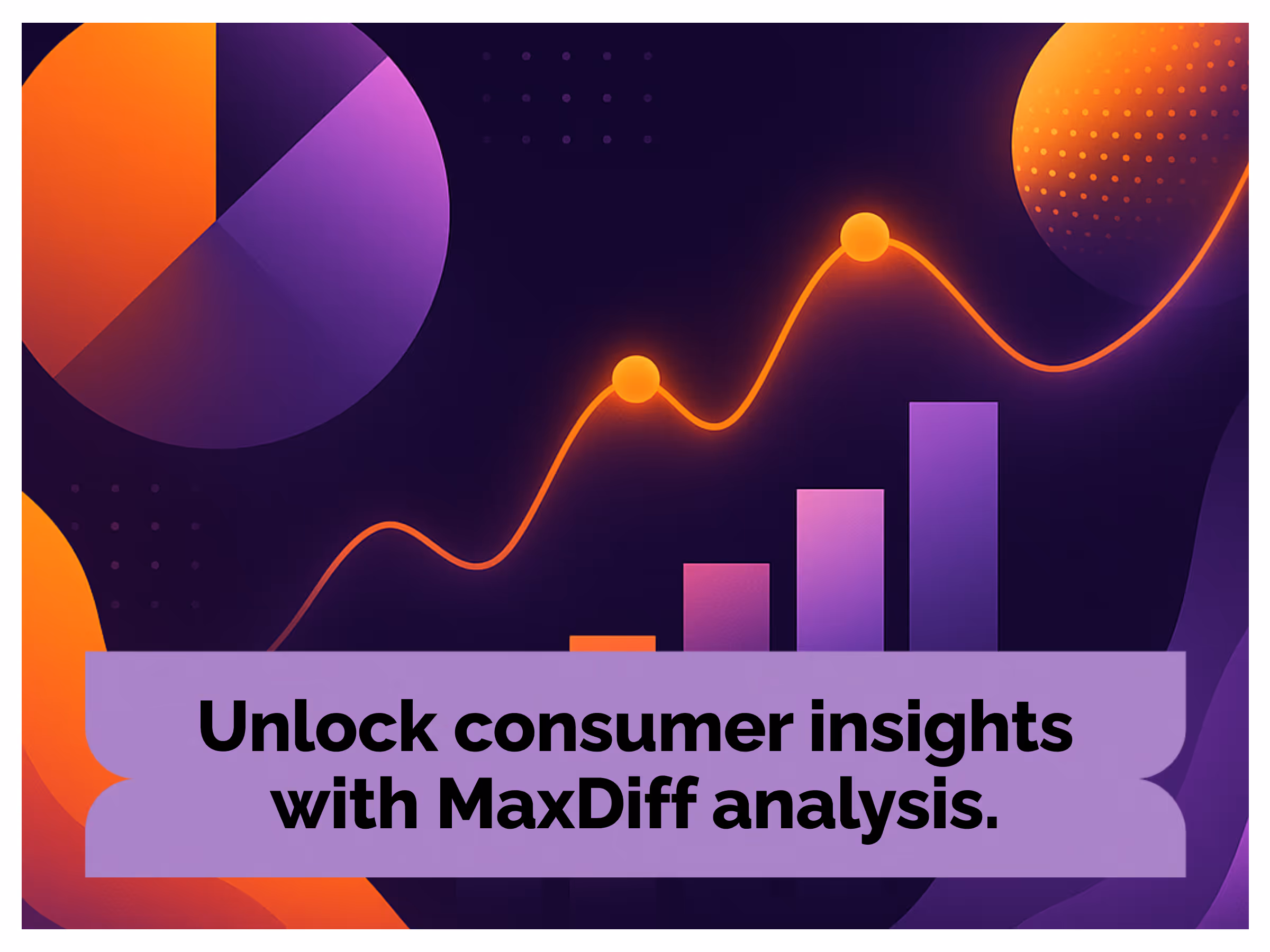 Unlock consumer insights with MaxDiff analysis.